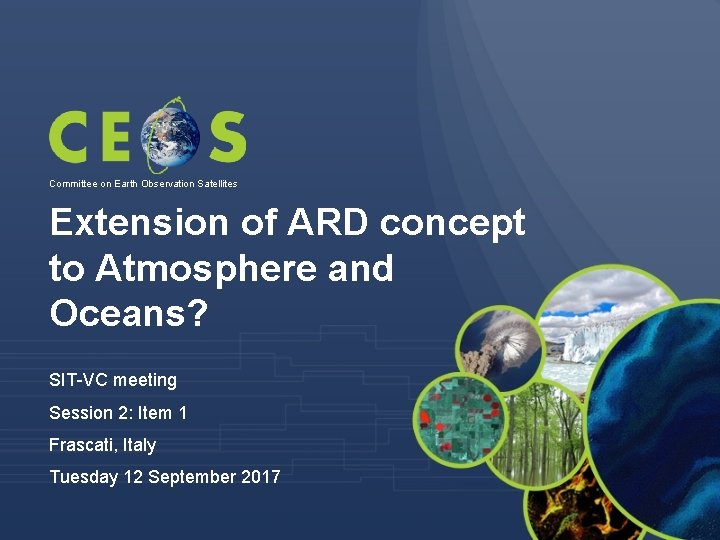 CEOS

Committee on Earth Observation Satellites

Extension of ARD concept to Atmosphere and Oceans?

SIT-VC meeting

Session 2: Item 1

Frascati, Italy

Tuesday 12 September 2017